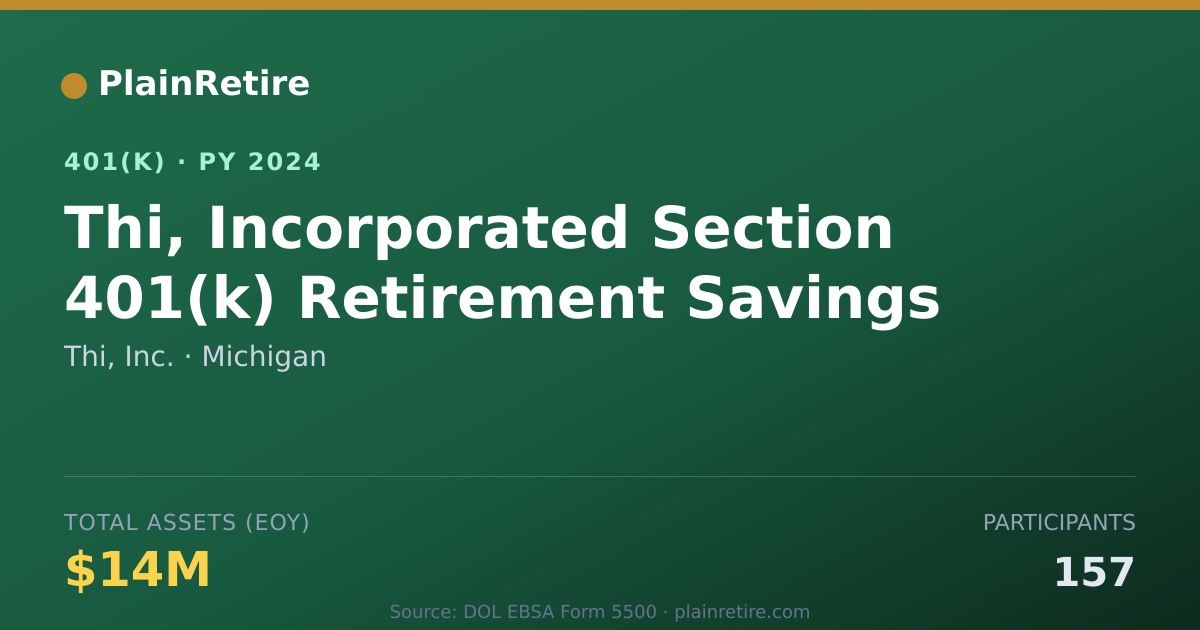 PlainRetire

401(K) · PY 2024

Thi, Incorporated Section 401(k) Retirement Savings

Thi, Inc. · Michigan

TOTAL ASSETS (EOY)

$14M

PARTICIPANTS

157

Source: DOL EBSA Form 5500 · plainretire.com